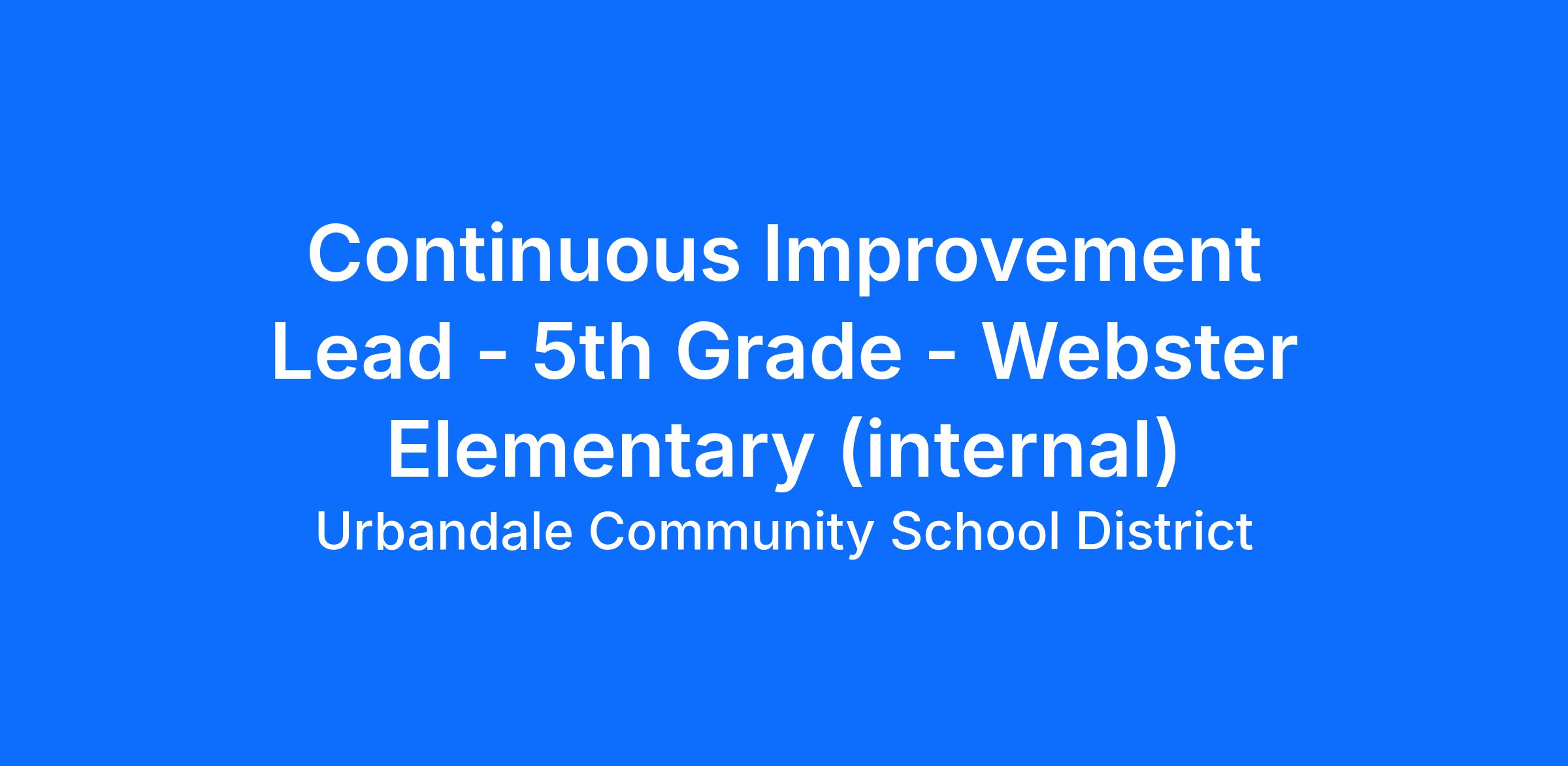 Continuous Improvement Lead - 5th Grade - Webster Elementary (internal)

Urbandale Community School District